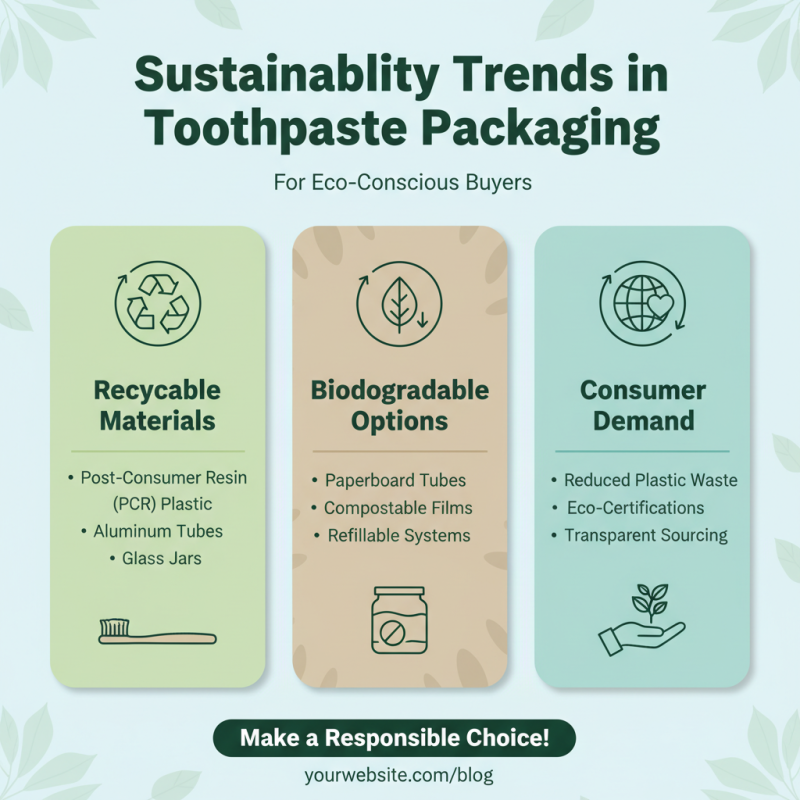 Sustainablity Trends in Toothpaste Packaging

For Eco-Conscious Buyers

Recycable Materials

• Post-Consumer Resin (PCR) Plastic
• Aluminum Tubes
• Glass Jars

Biodogradable Options

• Paperboard Tubes
• Compostable Films
• Refillable Systems

Consumer Demand

• Reduced Plastic Waste
• Eco-Certifications
• Transparent Sourcing

Make a Responsible Choice!

yourwebsite.com/blog